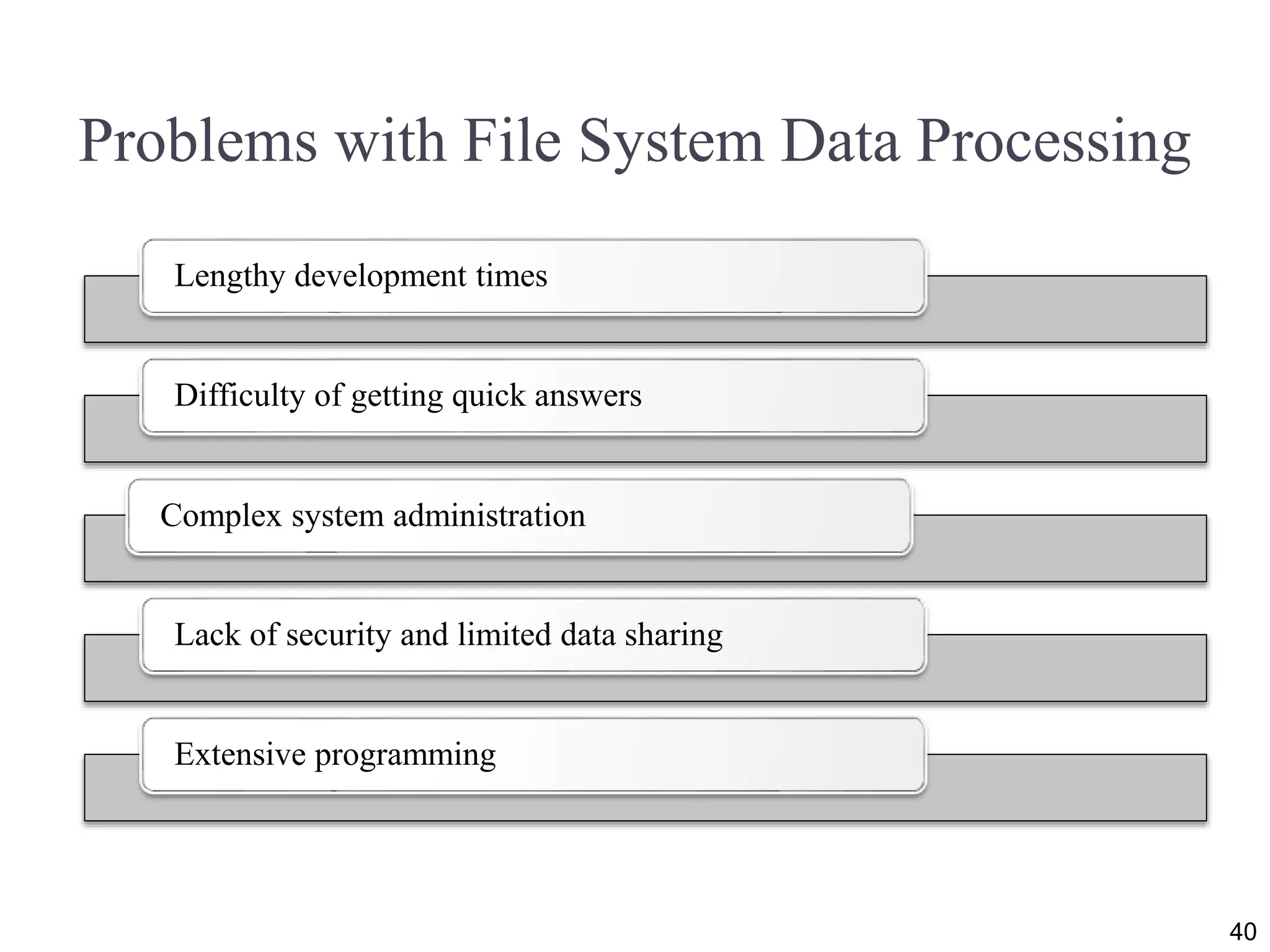 Problems with File System Data Processing

Lengthy development times

Difficulty of getting quick answers

Complex system administration

Lack of security and limited data sharing

Extensive programming

40